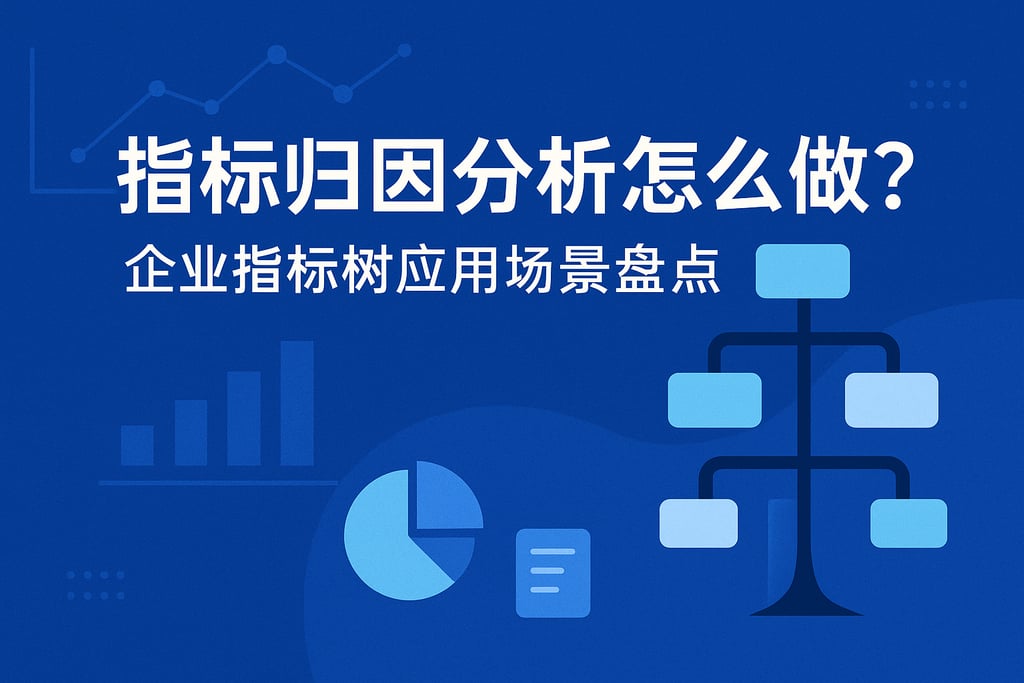 指标归因分析怎么做？
企业指标树应用场景盘点